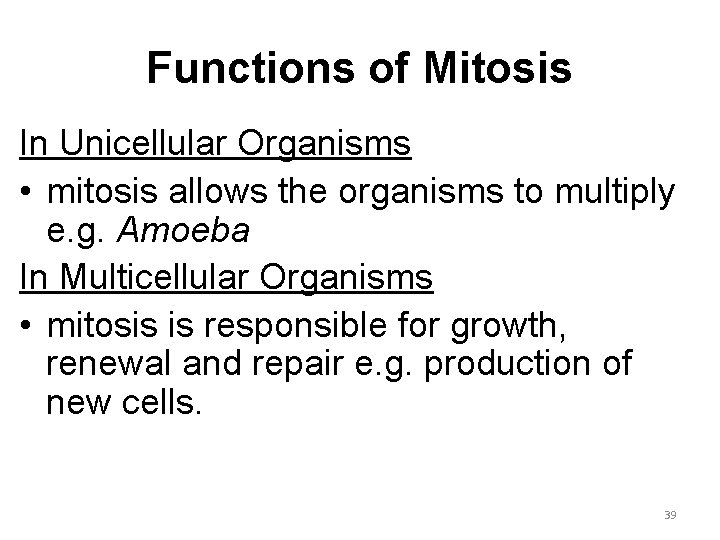 Functions of Mitosis

In Unicellular Organisms

• mitosis allows the organisms to multiply e.g. Amoeba

In Multicellular Organisms

• mitosis is responsible for growth, renewal and repair e.g. production of new cells.

39